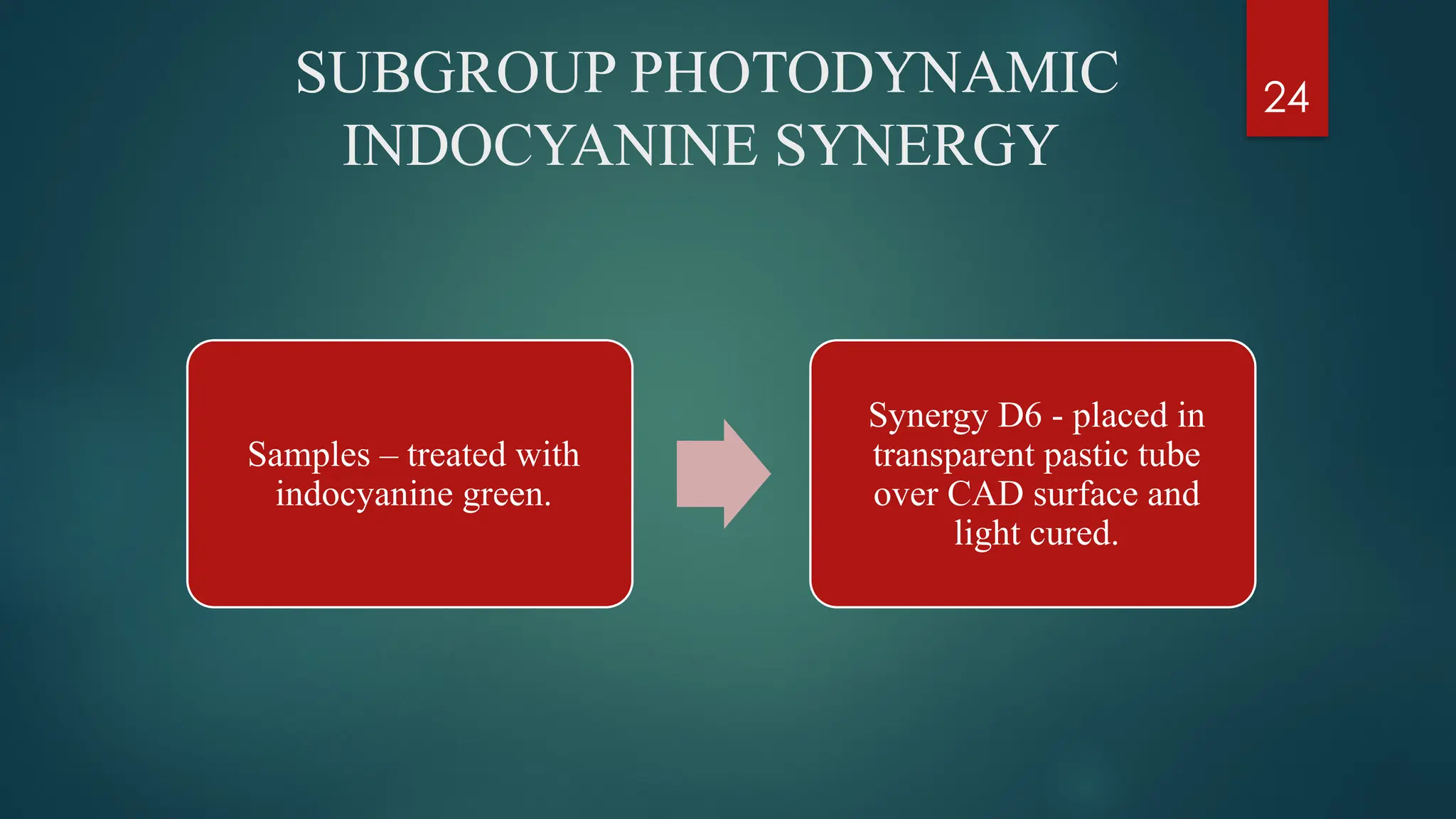 SUBGROUP PHOTODYNAMIC INDOCYANINE SYNERGY

24

Samples – treated with indocyanine green.

Synergy D6 - placed in transparent pastic tube over CAD surface and light cured.